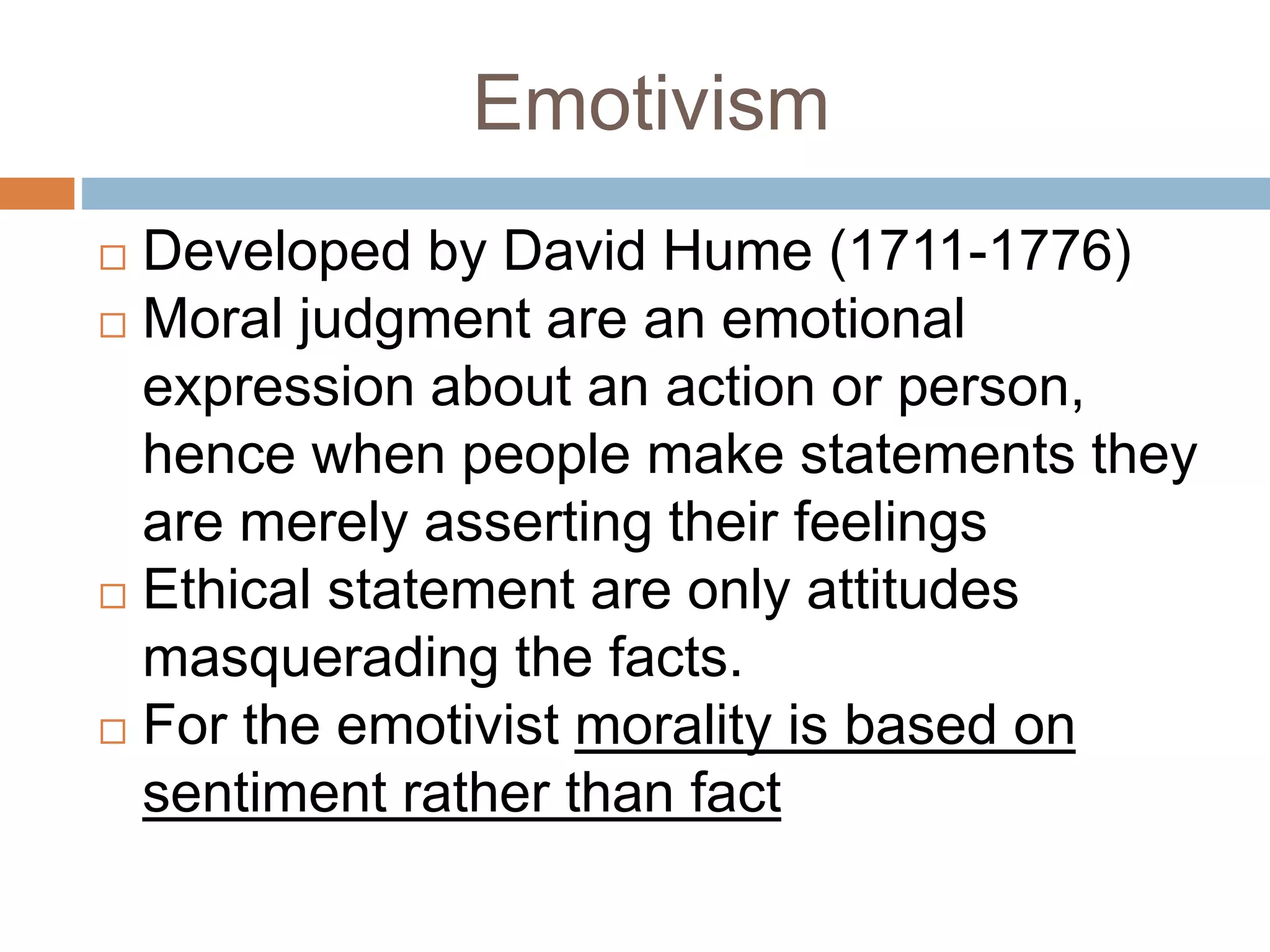 Emotivism

□ Developed by David Hume (1711-1776)
□ Moral judgment are an emotional expression about an action or person, hence when people make statements they are merely asserting their feelings
□ Ethical statement are only attitudes masquerading the facts.
□ For the emotivist morality is based on sentiment rather than fact